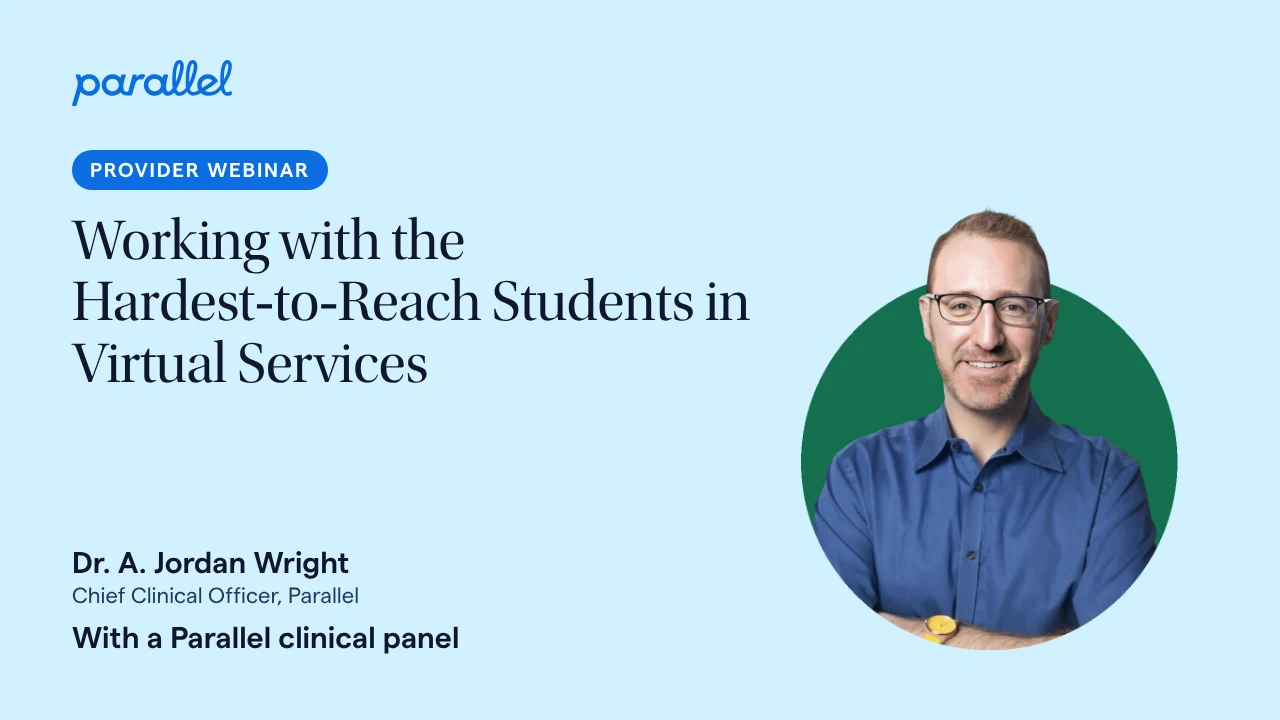 parallel

PROVIDER WEBINAR

Working with the Hardest-to-Reach Students in Virtual Services

Dr. A. Jordan Wright
Chief Clinical Officer, Parallel

With a Parallel clinical panel